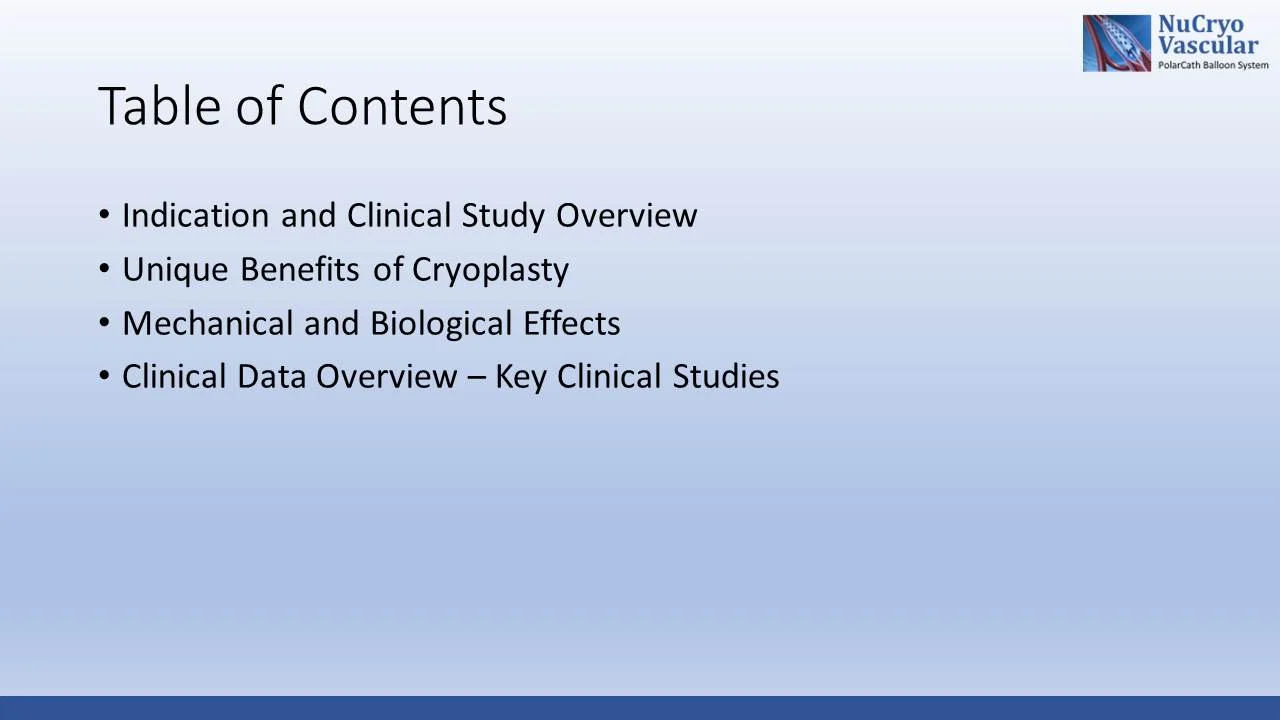 NuCryo Vascular
PolarCath Balloon System

Table of Contents

• Indication and Clinical Study Overview
• Unique Benefits of Cryoplasty
• Mechanical and Biological Effects
• Clinical Data Overview – Key Clinical Studies